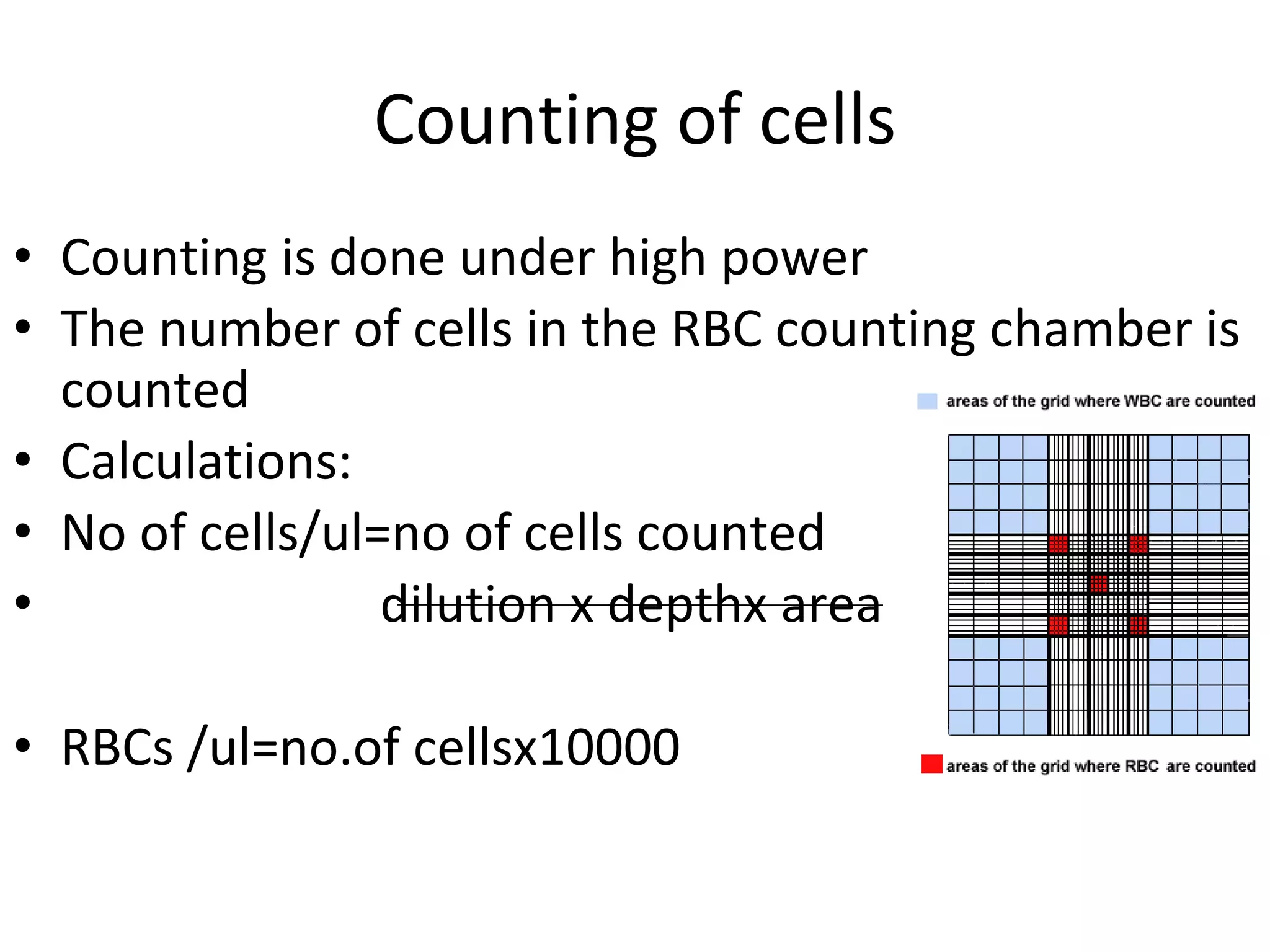 Counting of cells

• Counting is done under high power
• The number of cells in the RBC counting chamber is counted
• Calculations:
• No of cells/ul=no of cells counted
• dilution x depthx area

• RBCs /ul=no.of cellsx10000

areas of the grid where WBC are counted

areas of the grid where RBC are counted